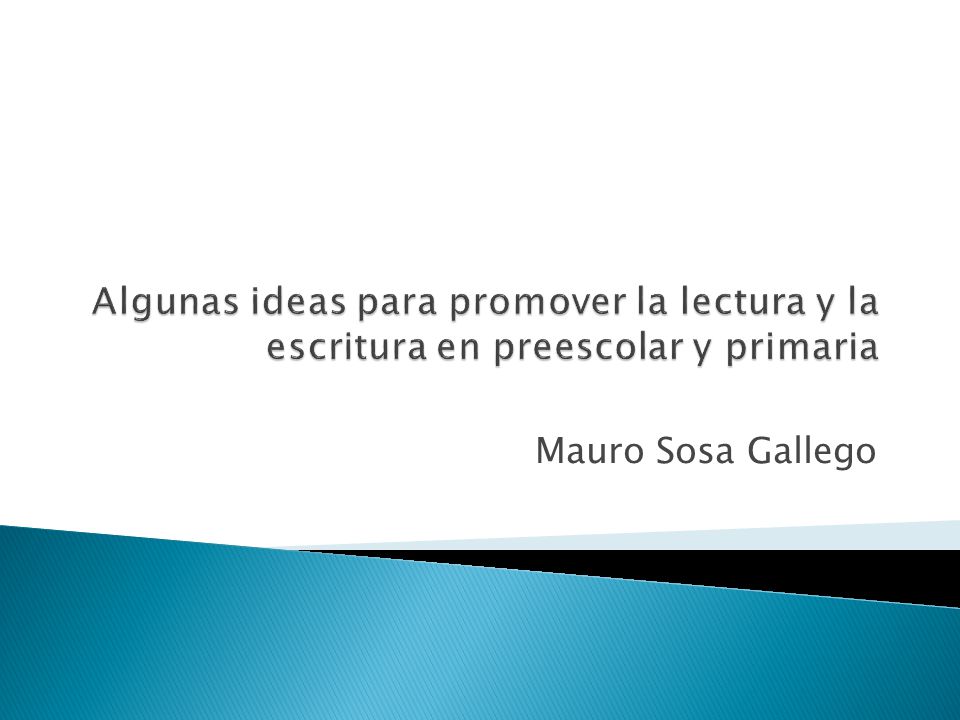 Algunas ideas para promover la lectura y la escritura en preescolar y primaria

Mauro Sosa Gallego